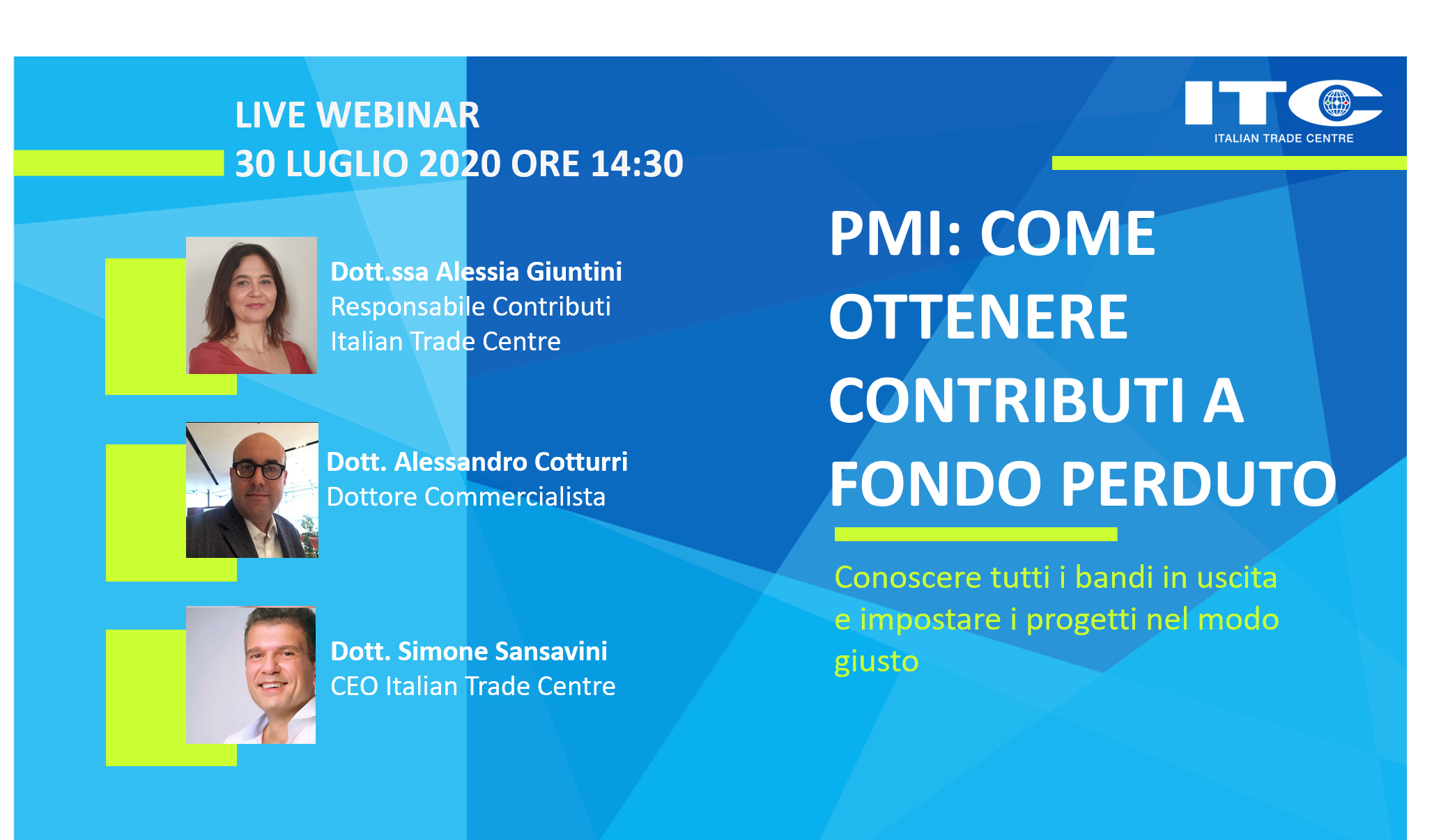 LIVE WEBINAR
30 LUGLIO 2020 ORE 14:30

ITC
ITALIAN TRADE CENTRE

Dott.ssa Alessia Giuntini
Responsabile Contributi
Italian Trade Centre

Dott. Alessandro Cotturri
Dottore Commercialista

Dott. Simone Sansavini
CEO Italian Trade Centre

PMI: COME OTTENERE CONTRIBUTI A FONDO PERDUTO

Conoscere tutti i bandi in uscita e impostare i progetti nel modo giusto